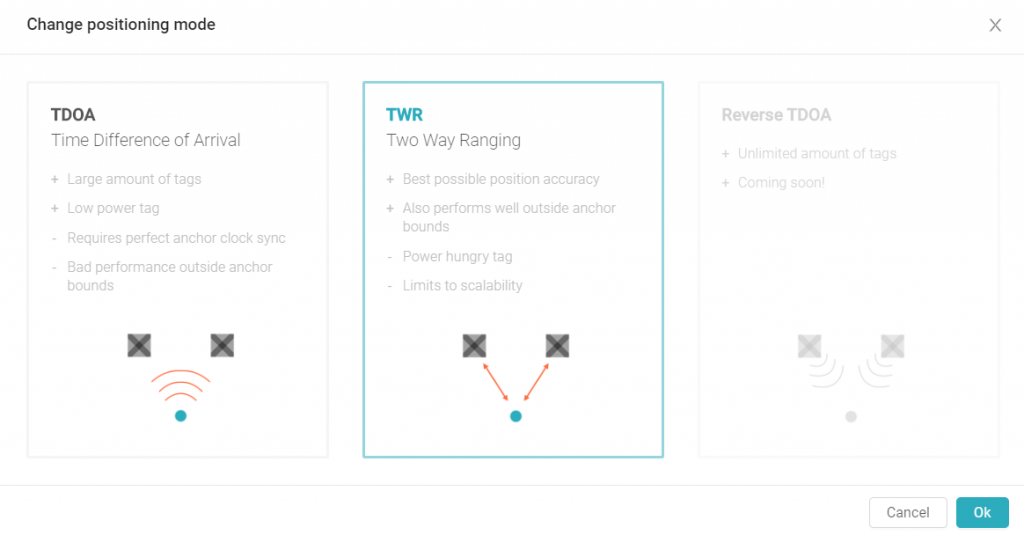 Change positioning mode

TDOA
Time Difference of Arrival

+ Large amount of tags
+ Low power tag
- Requires perfect anchor clock sync
- Bad performance outside anchor bounds

TWR
Two Way Ranging

+ Best possible position accuracy
+ Also performs well outside anchor bounds
- Power hungry tag
- Limits to scalability

Reverse TDOA

+ Unlimited amount of tags
+ Coming soon!

Cancel
Ok